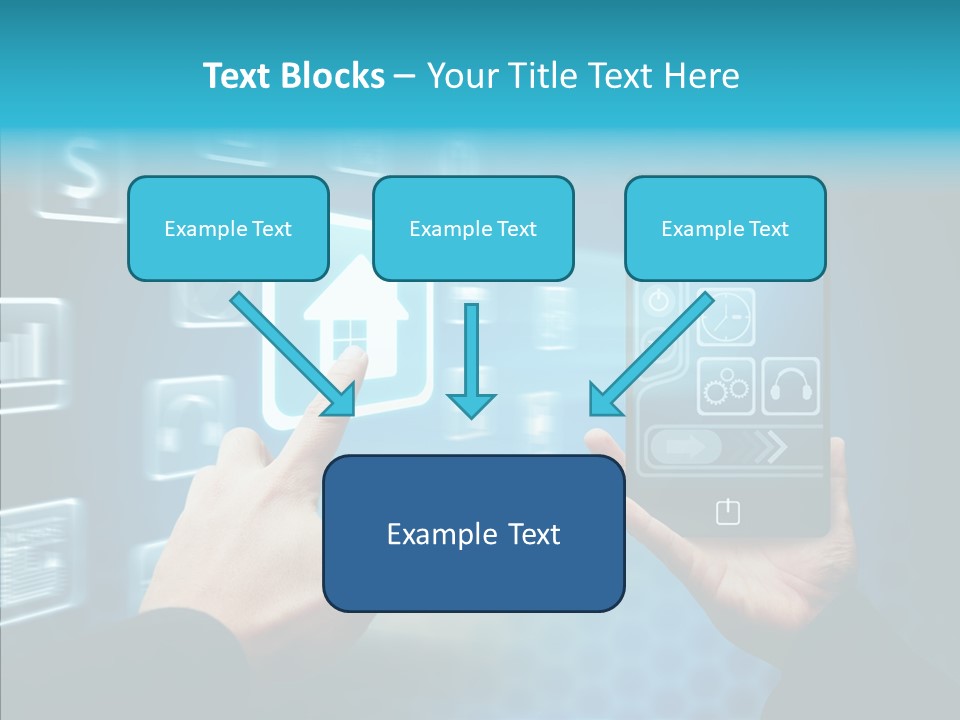 Text Blocks – Your Title Text Here

Example Text

Example Text

Example Text

Example Text